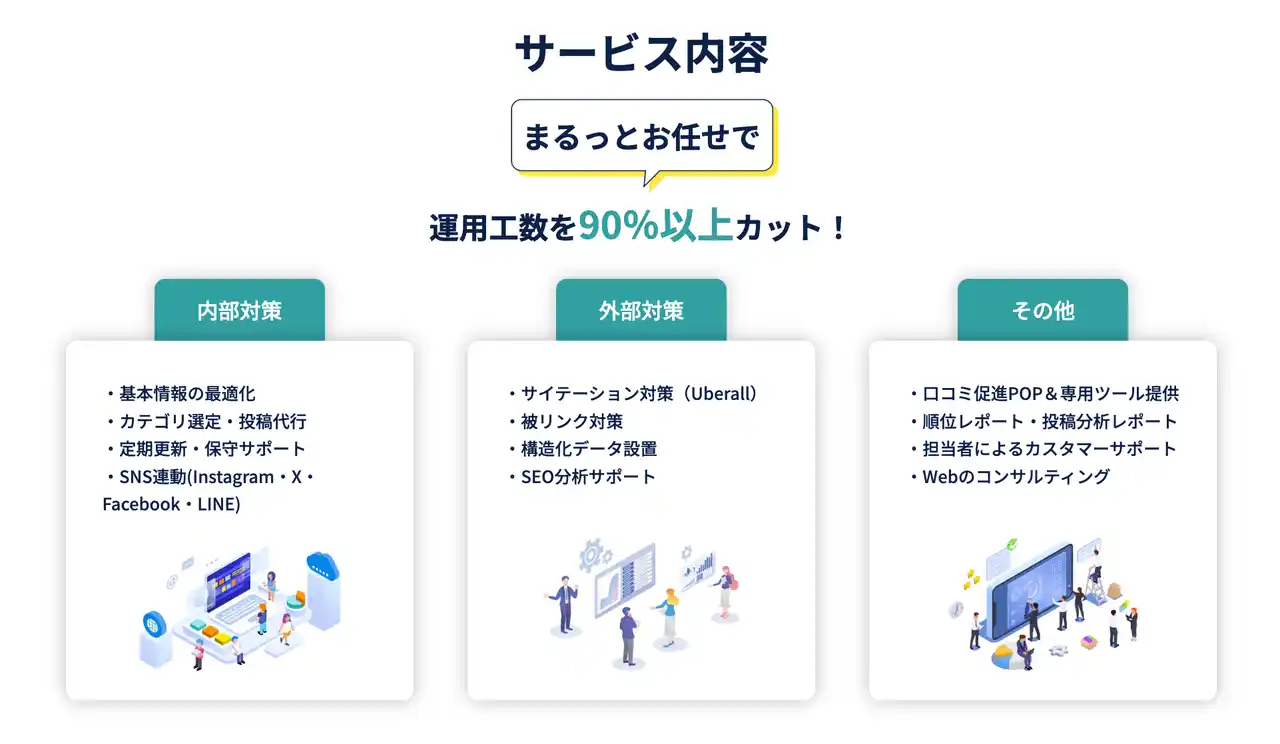 サービス内容

まるっとお任せで

運用工数を90%以上カット！

内部対策

・基本情報の最適化
・カテゴリ選定・投稿代行
・定期更新・保守サポート
・SNS連動(Instagram・X・Facebook・LINE)

外部対策

・サイテーション対策（Uberall）
・被リンク対策
・構造化データ設置
・SEO分析サポート

その他

・口コミ促進POP＆専用ツール提供
・順位レポート・投稿分析レポート
・担当者によるカスタマーサポート
・Webのコンサルティング